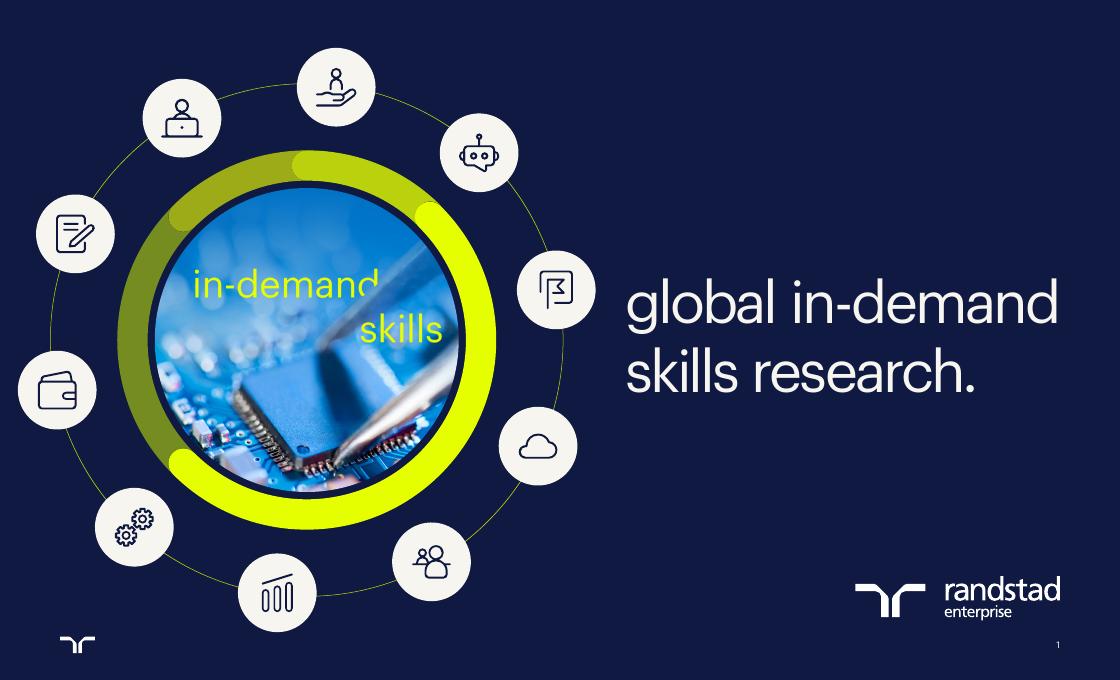 in-demand skills

global in-demand skills research.

randstad enterprise

1